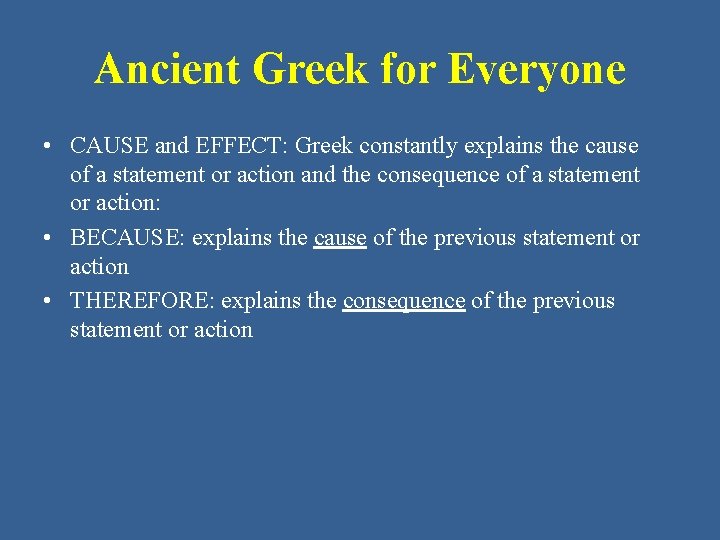 Ancient Greek for Everyone

• CAUSE and EFFECT: Greek constantly explains the cause of a statement or action and the consequence of a statement or action:
• BECAUSE: explains the cause of the previous statement or action
• THEREFORE: explains the consequence of the previous statement or action